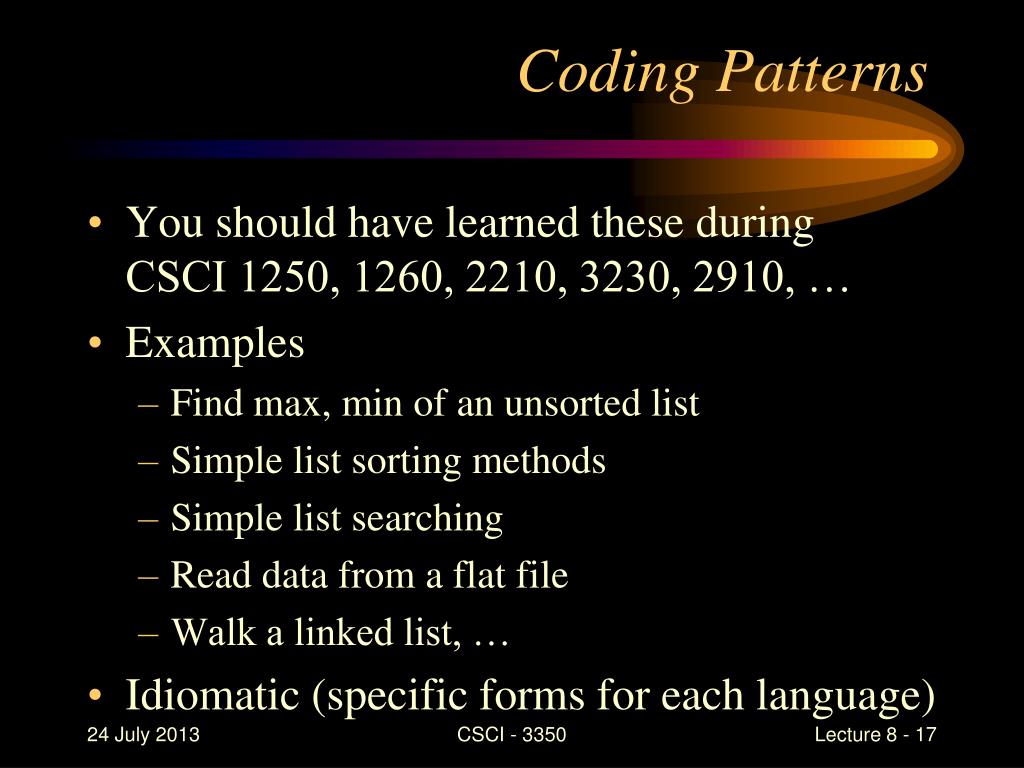 Coding Patterns

• You should have learned these during CSCI 1250, 1260, 2210, 3230, 2910, …
• Examples
– Find max, min of an unsorted list
– Simple list sorting methods
– Simple list searching
– Read data from a flat file
– Walk a linked list, …
• Idiomatic (specific forms for each language)

24 July 2013
CSCI - 3350
Lecture 8 - 17